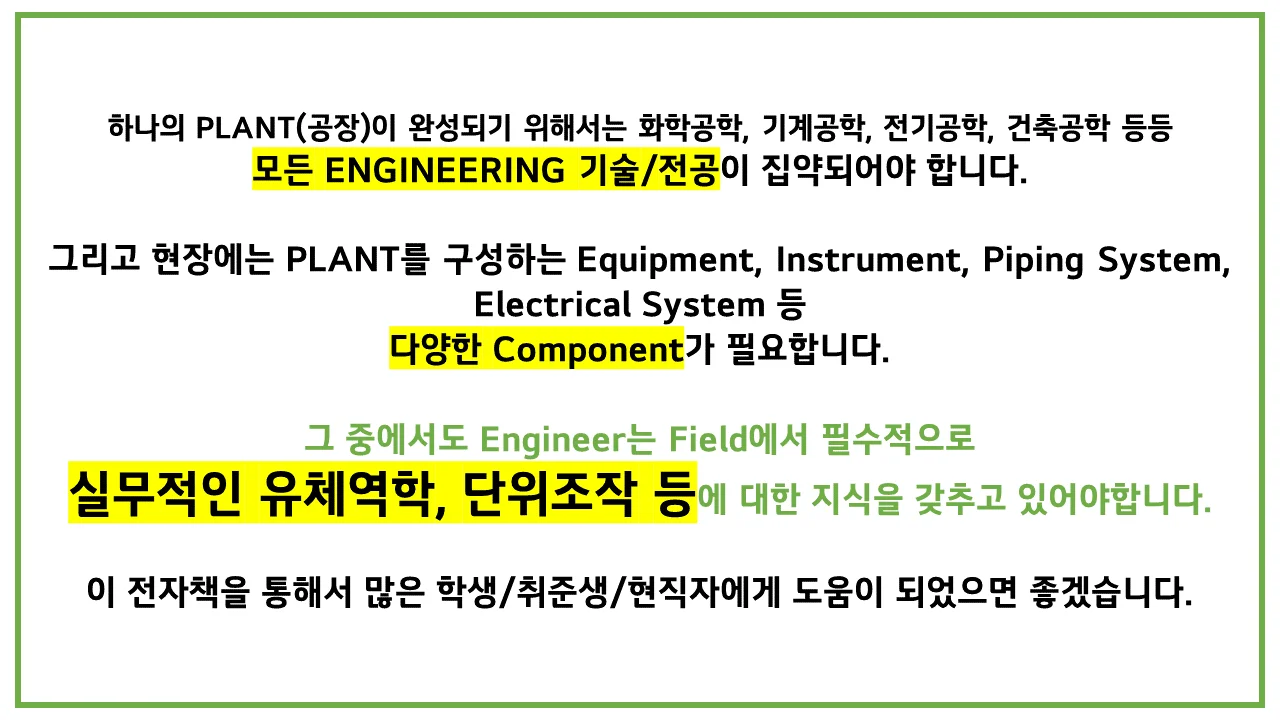 하나의 PLANT(공장)이 완성되기 위해서는 화학공학, 기계공학, 전기공학, 건축공학 등등
모든 ENGINEERING 기술/전공이 집약되어야 합니다.

그리고 현장에는 PLANT를 구성하는 Equipment, Instrument, Piping System, Electrical System 등
다양한 Component가 필요합니다.

그 중에서도 Engineer는 Field에서 필수적으로
실무적인 유체역학, 단위조작 등에 대한 지식을 갖추고 있어야합니다.

이 전자책을 통해서 많은 학생/취준생/현직자에게 도움이 되었으면 좋겠습니다.